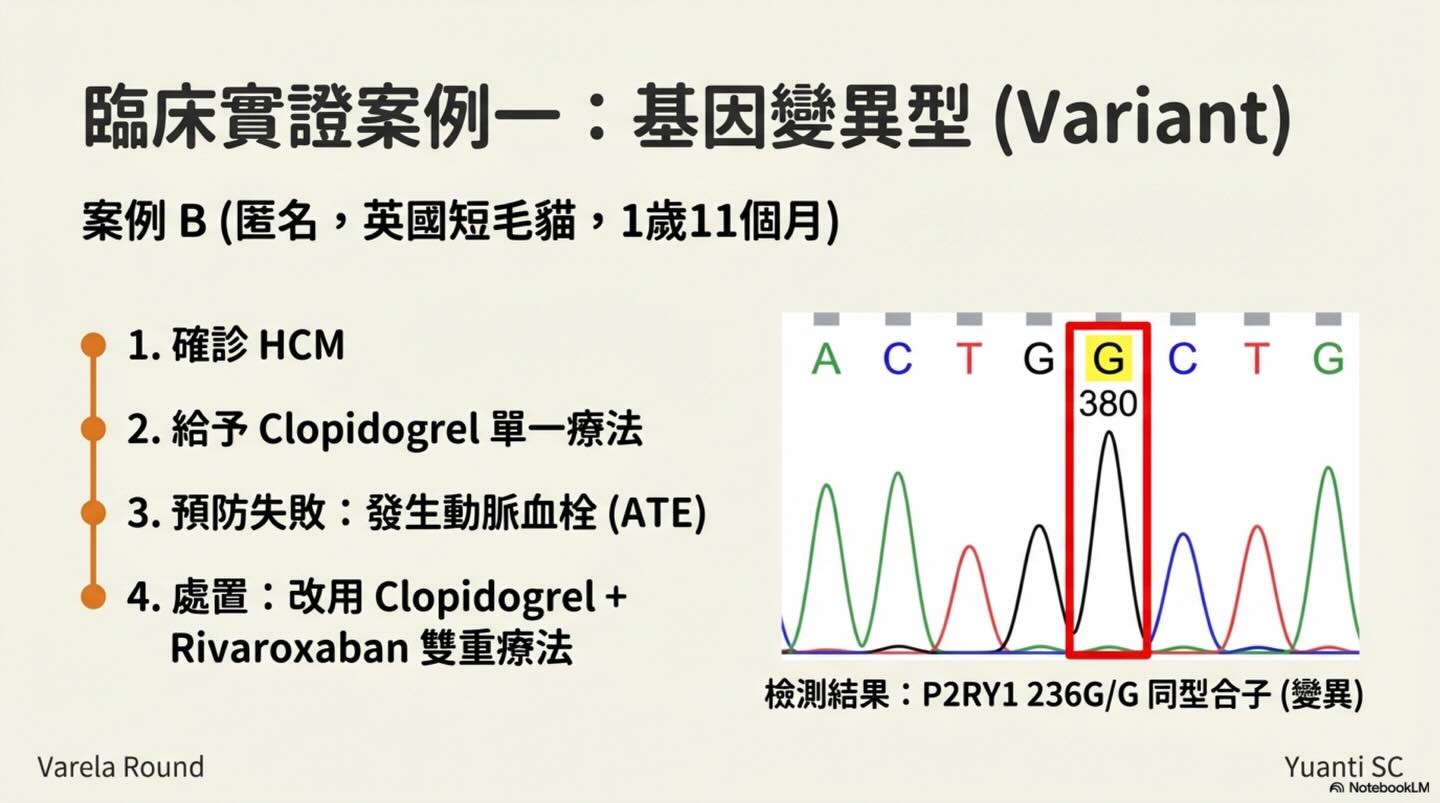 臨床實證案例一：基因變異型 (Variant)

案例 B (匿名，英國短毛貓，1歲11個月)

1. 確診 HCM

2. 給予 Clopidogrel 單一療法

3. 預防失敗：發生動脈血栓 (ATE)

4. 處置：改用 Clopidogrel + Rivaroxaban 雙重療法

A C T G G C T G
380

檢測結果：P2RY1 236G/G 同型合子 (變異)

Varela Round

Yuanti SC

NotebookLM